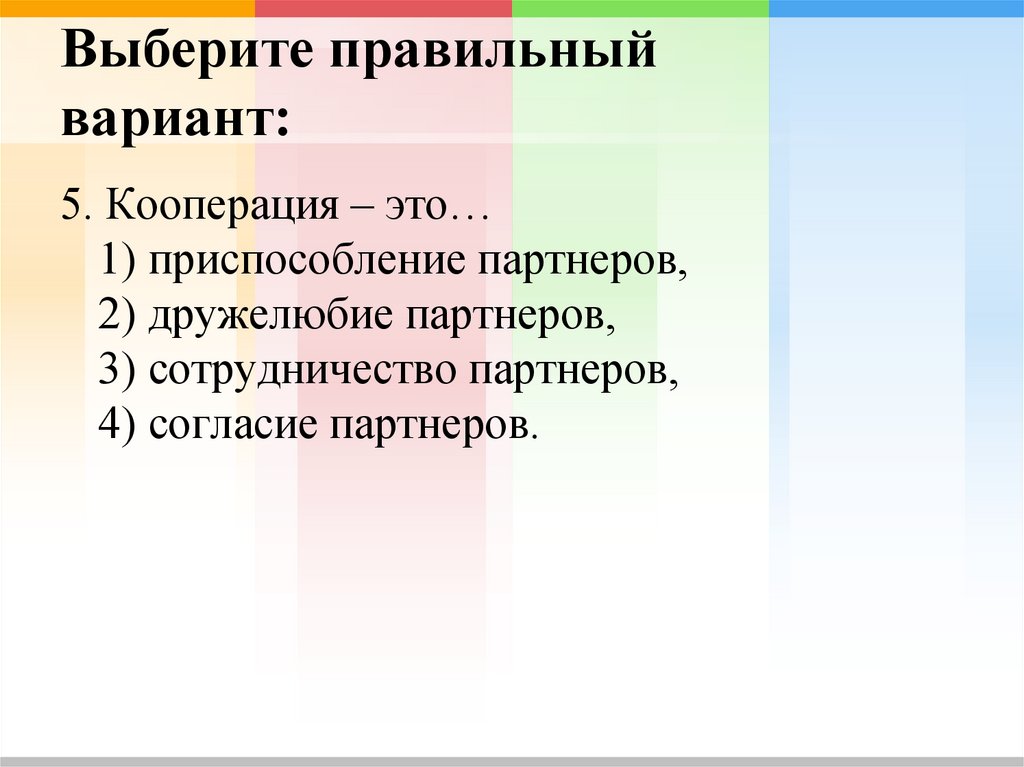 Выберите правильный вариант:

5. Кооперация – это…
1) приспособление партнеров,
2) дружелюбие партнеров,
3) сотрудничество партнеров,
4) согласие партнеров.